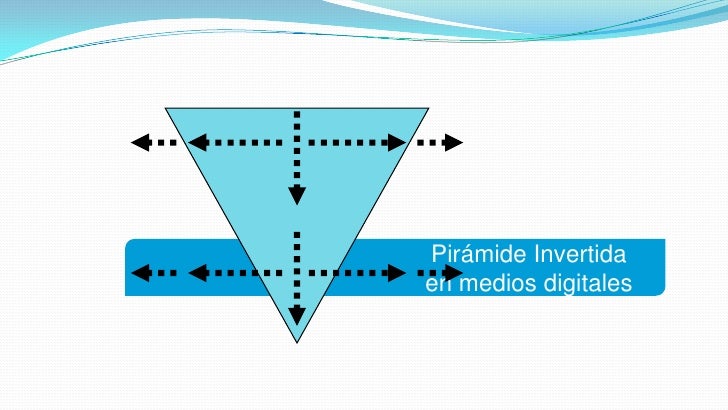 Pirámide Invertida en medios digitales